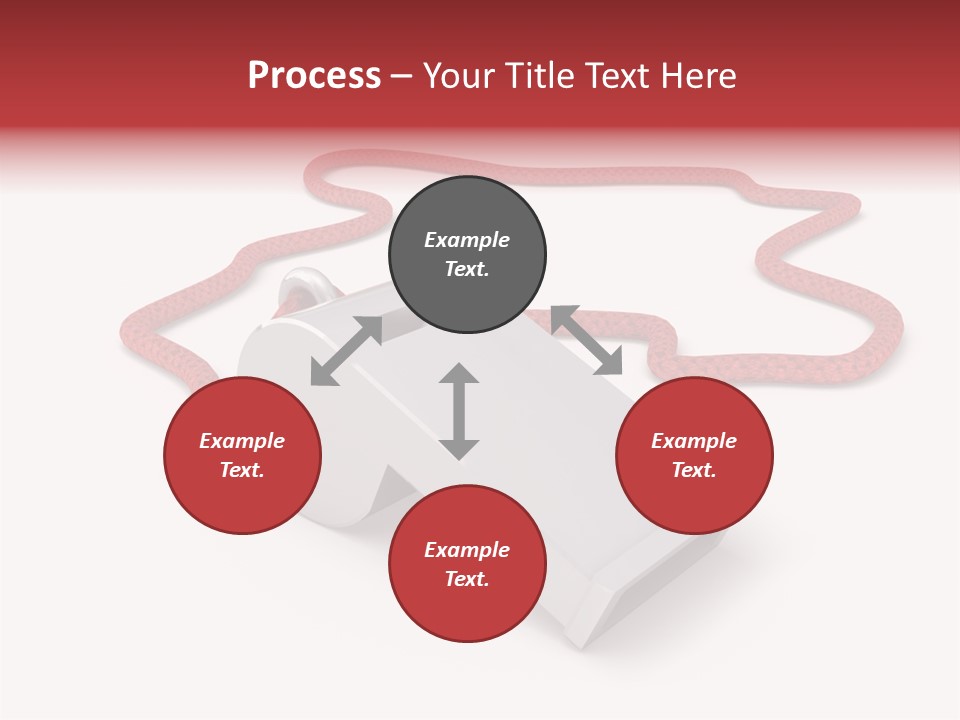 Process – Your Title Text Here

Example Text.

Example Text.

Example Text.

Example Text.